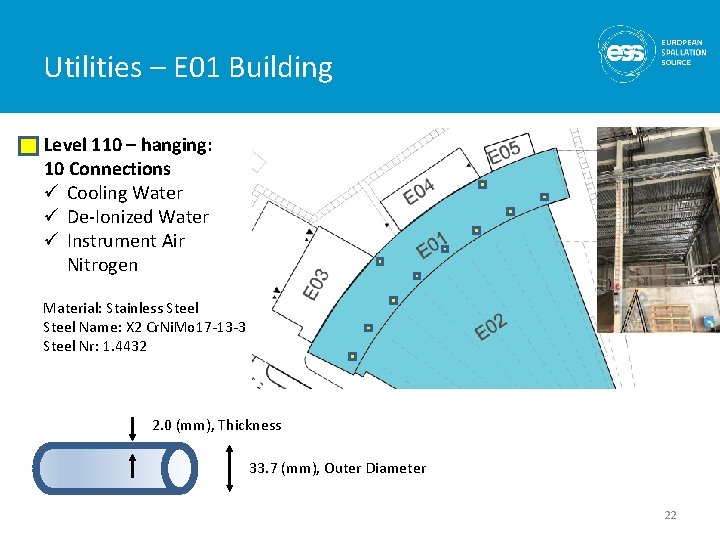 Utilities – E01 Building

ess EUROPEAN SPALLATION SOURCE

Level 110 – hanging:
10 Connections
✓ Cooling Water
✓ De-Ionized Water
✓ Instrument Air
Nitrogen

Material: Stainless Steel
Steel Name: X2 CrNiMo17-13-3
Steel Nr: 1.4432

E05
E04
E01
E03
E02

2.0 (mm), Thickness

33.7 (mm), Outer Diameter

22